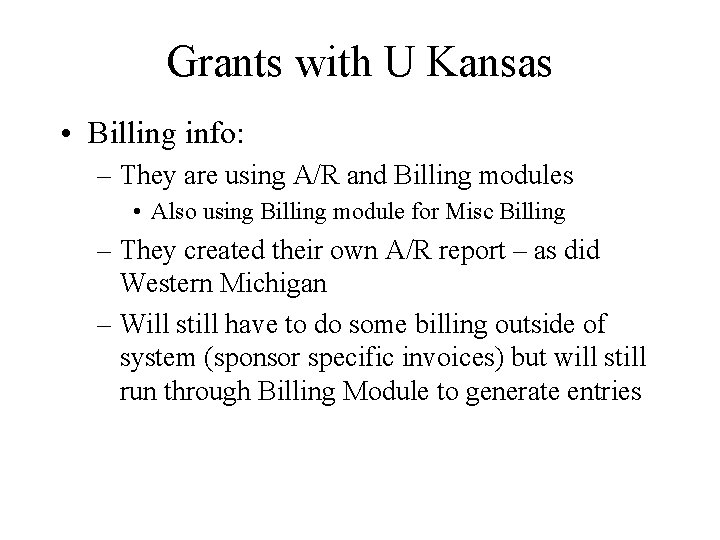 Grants with U Kansas

• Billing info:

– They are using A/R and Billing modules

• Also using Billing module for Misc Billing

– They created their own A/R report – as did Western Michigan

– Will still have to do some billing outside of system (sponsor specific invoices) but will still run through Billing Module to generate entries